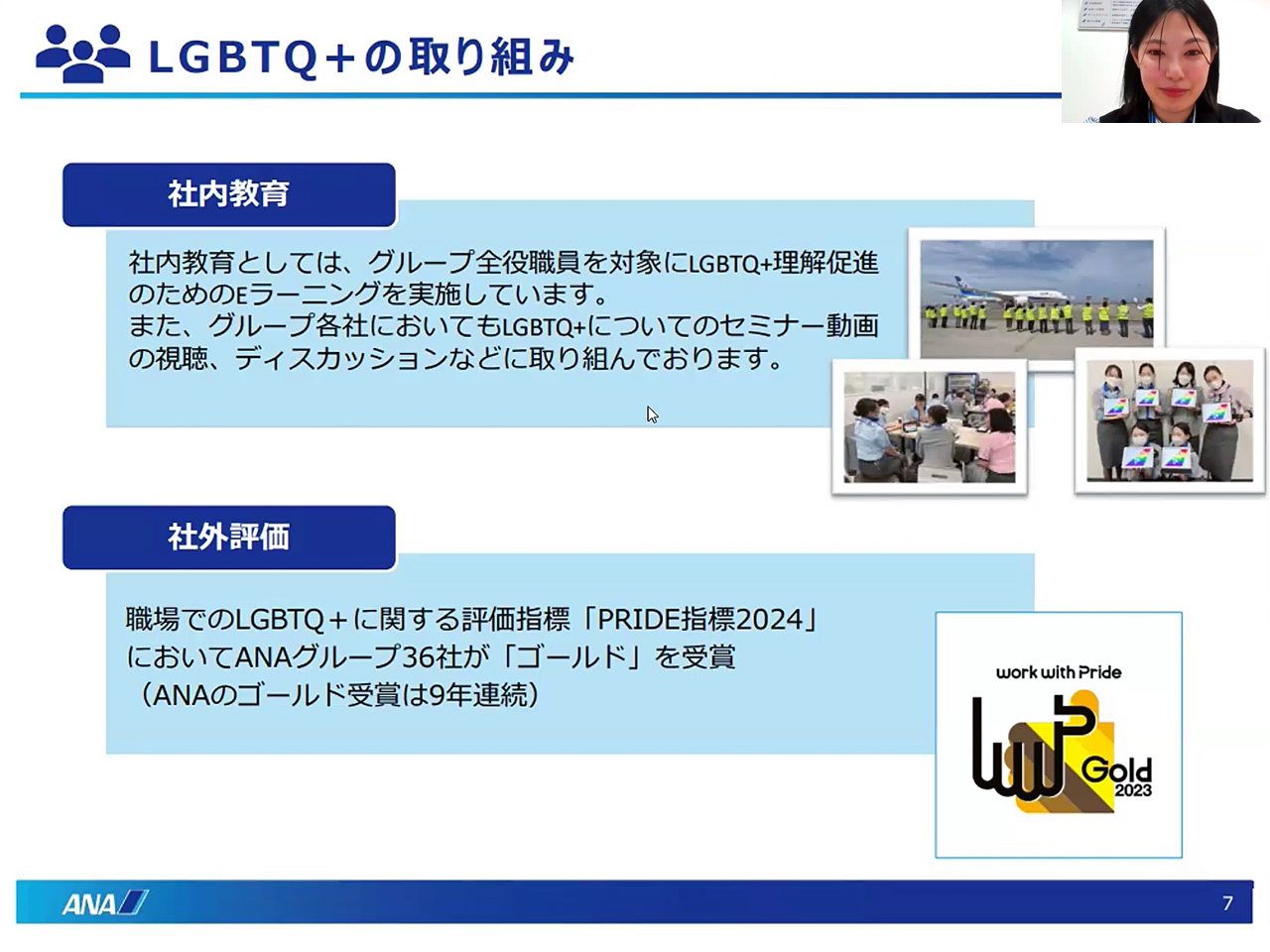 LGBTQ+の取り組み

社内教育

社内教育としては、グループ全役職員を対象にLGBTQ+理解促進のためのEラーニングを実施しています。
また、グループ各社においてもLGBTQ+についてのセミナー動画の視聴、ディスカッションなどに取り組んでおります。

社外評価

職場でのLGBTQ＋に関する評価指標「PRIDE指標2024」においてANAグループ36社が「ゴールド」を受賞
（ANAのゴールド受賞は9年連続）

work with Pride
Gold
2023

ANA

7